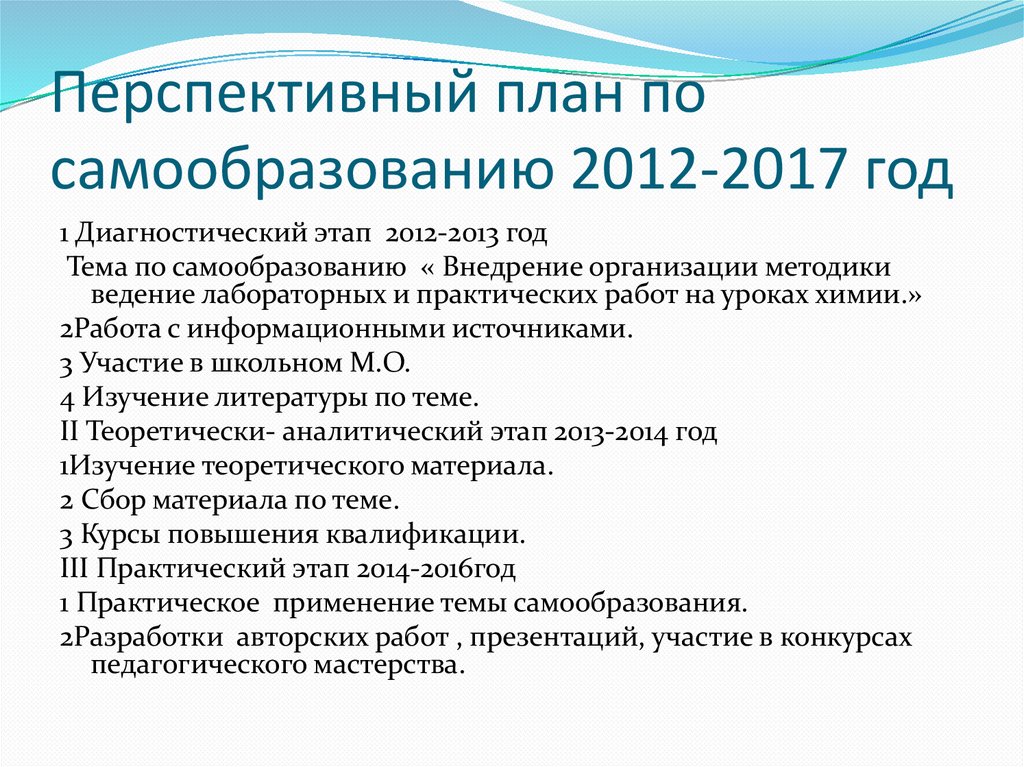 Перспективный план по самообразованию 2012-2017 год

1 Диагностический этап 2012-2013 год

Тема по самообразованию « Внедрение организации методики ведение лабораторных и практических работ на уроках химии.»

2Работа с информационными источниками.

3 Участие в школьном М.О.

4 Изучение литературы по теме.

II Теоретически- аналитический этап 2013-2014 год

1Изучение теоретического материала.

2 Сбор материала по теме.

3 Курсы повышения квалификации.

III Практический этап 2014-2016год

1 Практическое применение темы самообразования.

2Разработки авторских работ , презентаций, участие в конкурсах педагогического мастерства.